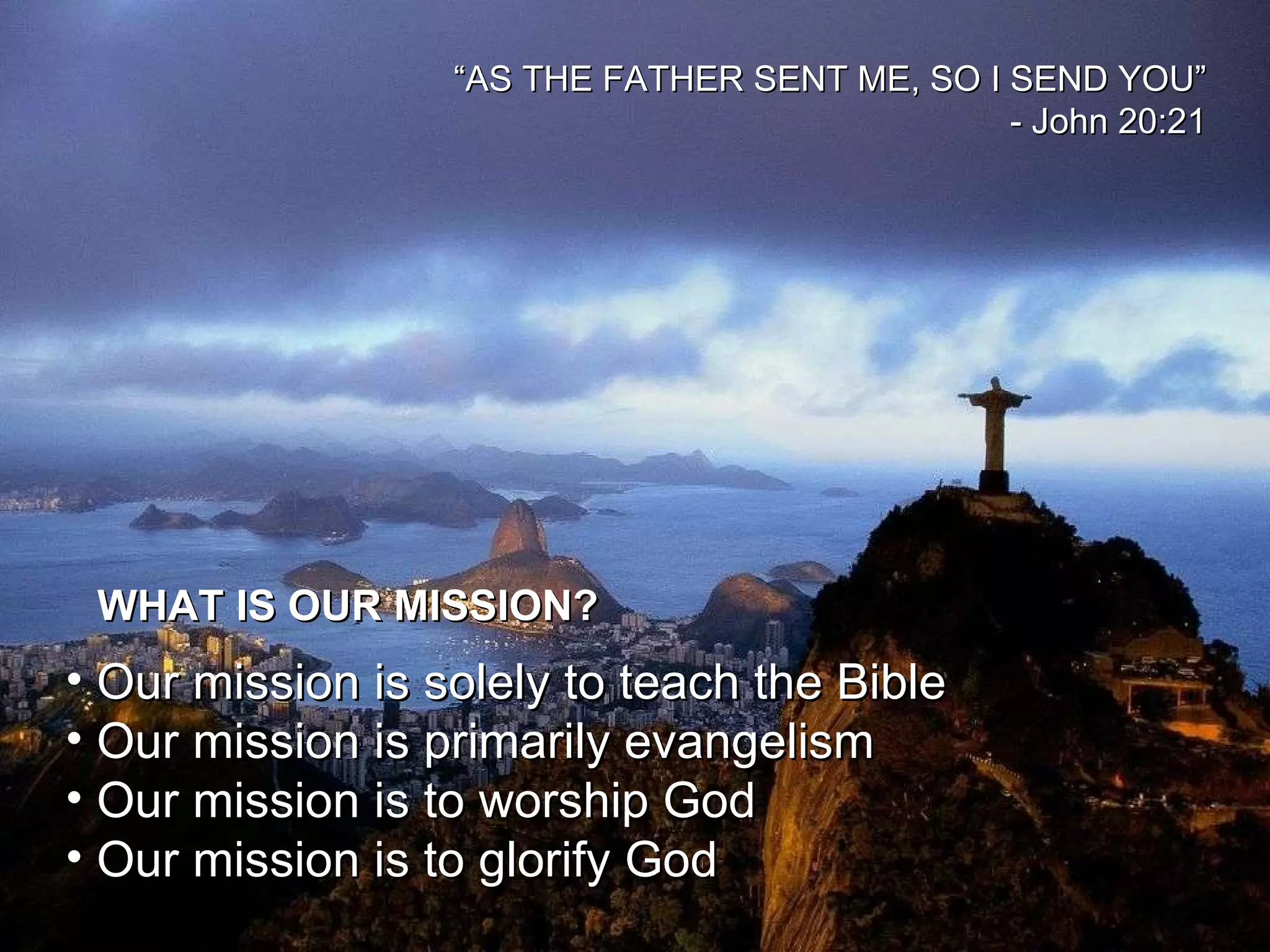 “AS THE FATHER SENT ME, SO I SEND YOU”
- John 20:21

WHAT IS OUR MISSION?

• Our mission is solely to teach the Bible
• Our mission is primarily evangelism
• Our mission is to worship God
• Our mission is to glorify God